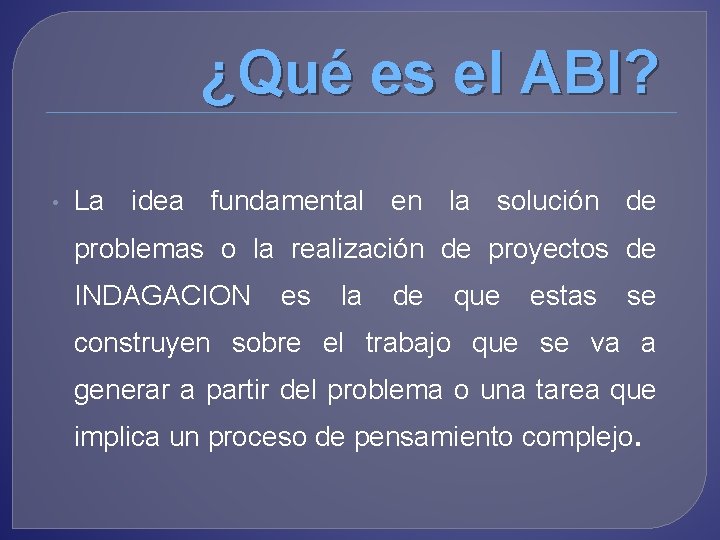 ¿Qué es el ABI?

• La idea fundamental en la solución de problemas o la realización de proyectos de INDAGACION es la de que estas se construyen sobre el trabajo que se va a generar a partir del problema o una tarea que implica un proceso de pensamiento complejo.